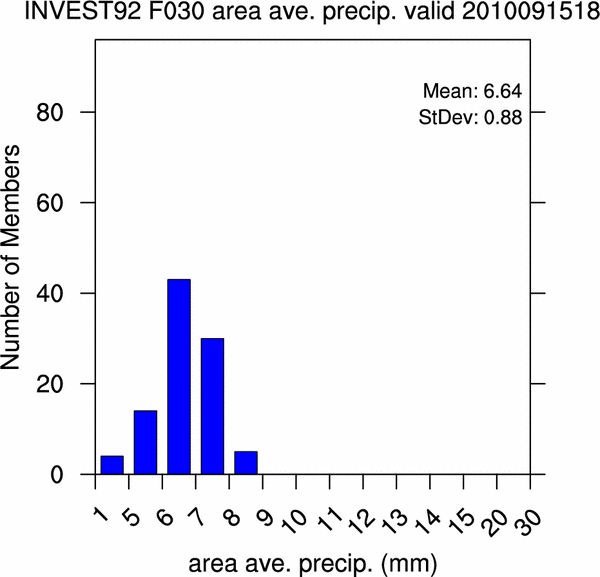 INVEST92 F030 area ave. precip. valid 2010091518

Mean: 6.64
StDev: 0.88

Number of Members

80
60
40
20
0

1 5 6 7 8 9 10 11 12 13 14 15 20 30

area ave. precip. (mm)